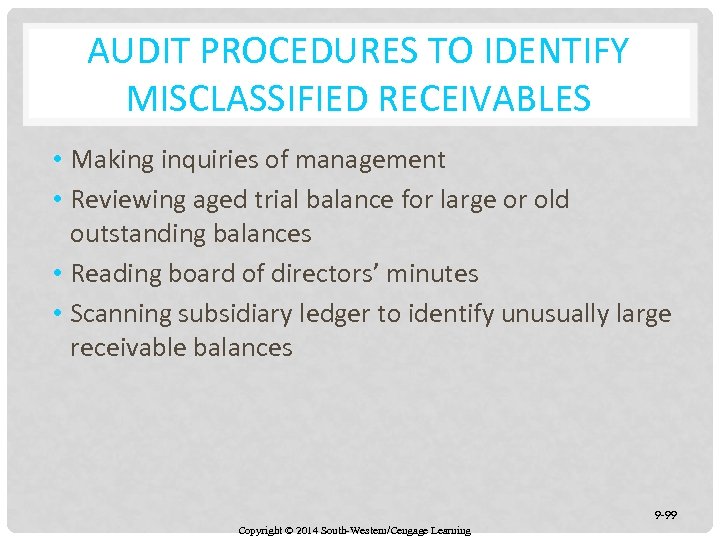 AUDIT PROCEDURES TO IDENTIFY MISCLASSIFIED RECEIVABLES

• Making inquiries of management
• Reviewing aged trial balance for large or old outstanding balances
• Reading board of directors' minutes
• Scanning subsidiary ledger to identify unusually large receivable balances

9-99

Copyright © 2014 South-Western/Cengage Learning